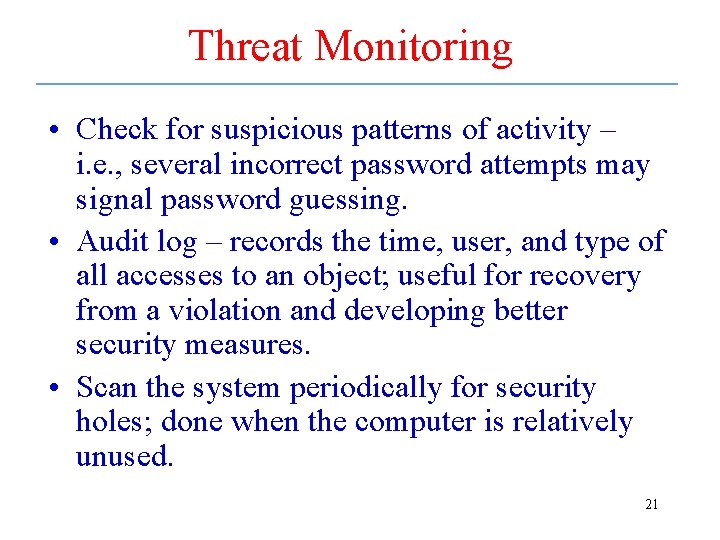 Threat Monitoring

• Check for suspicious patterns of activity – i.e., several incorrect password attempts may signal password guessing.

• Audit log – records the time, user, and type of all accesses to an object; useful for recovery from a violation and developing better security measures.

• Scan the system periodically for security holes; done when the computer is relatively unused.

21